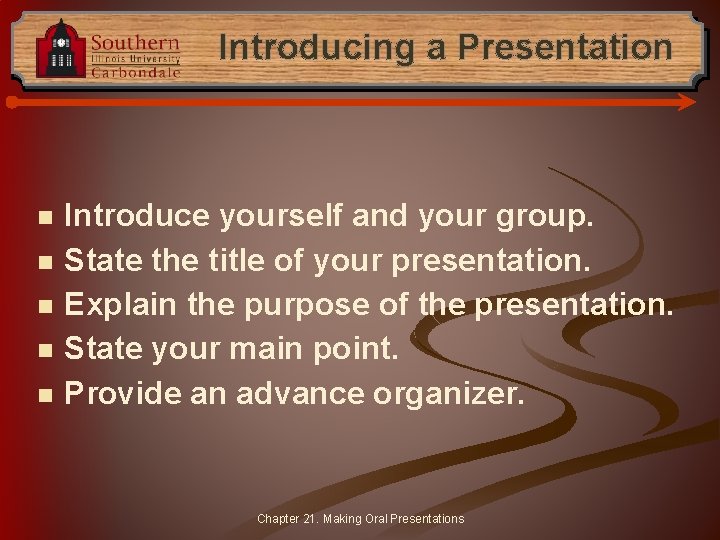 Southern Illinois University Carbondale

Introducing a Presentation

- Introduce yourself and your group.
- State the title of your presentation.
- Explain the purpose of the presentation.
- State your main point.
- Provide an advance organizer.

Chapter 21. Making Oral Presentations